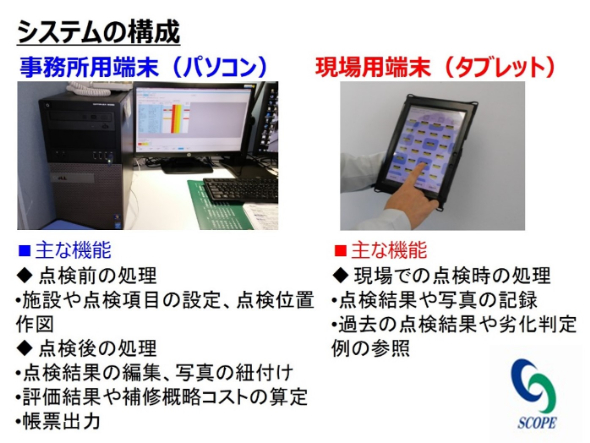 システムの構成

事務所用端末（パソコン）

■ 主な機能
◆ 点検前の処理
•施設や点検項目の設定、点検位置作図
◆ 点検後の処理
•点検結果の編集、写真の紐付け
•評価結果や補修概略コストの算定
•帳票出力

現場用端末（タブレット）

■ 主な機能
◆ 現場での点検時の処理
•点検結果や写真の記録
•過去の点検結果や劣化判定例の参照

SCOPE